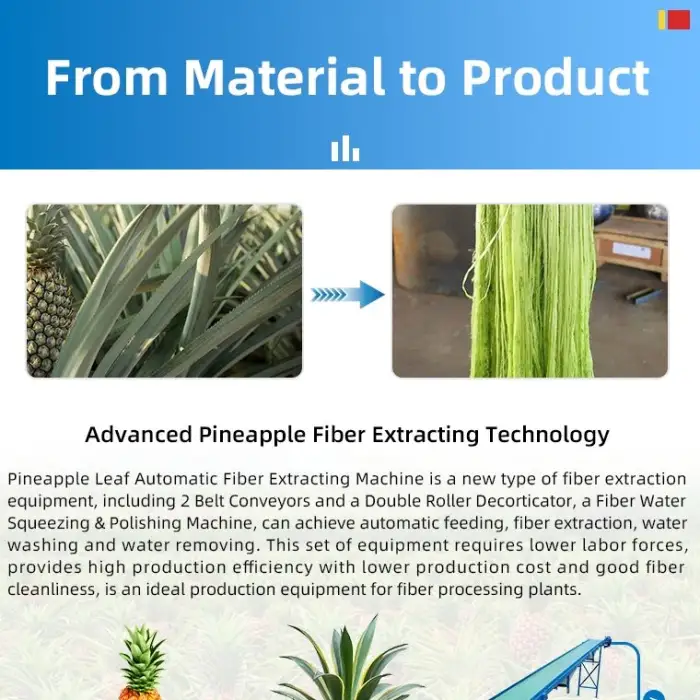 From Material to Product

Advanced Pineapple Fiber Extracting Technology

Pineapple Leaf Automatic Fiber Extracting Machine is a new type of fiber extraction equipment, including 2 Belt Conveyors and a Double Roller Decorticator, a Fiber Water Squeezing & Polishing Machine, can achieve automatic feeding, fiber extraction, water washing and water removing. This set of equipment requires lower labor forces, provides high production efficiency with lower production cost and good fiber cleanliness, is an ideal production equipment for fiber processing plants.